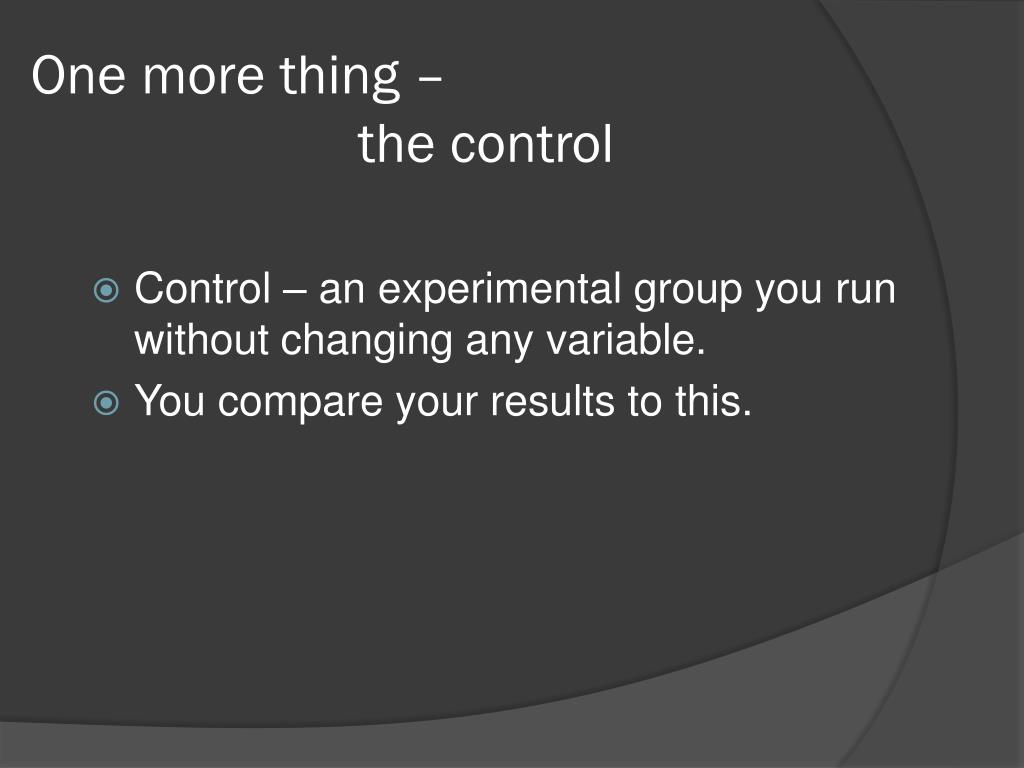 One more thing –
the control

Control – an experimental group you run without changing any variable.

You compare your results to this.